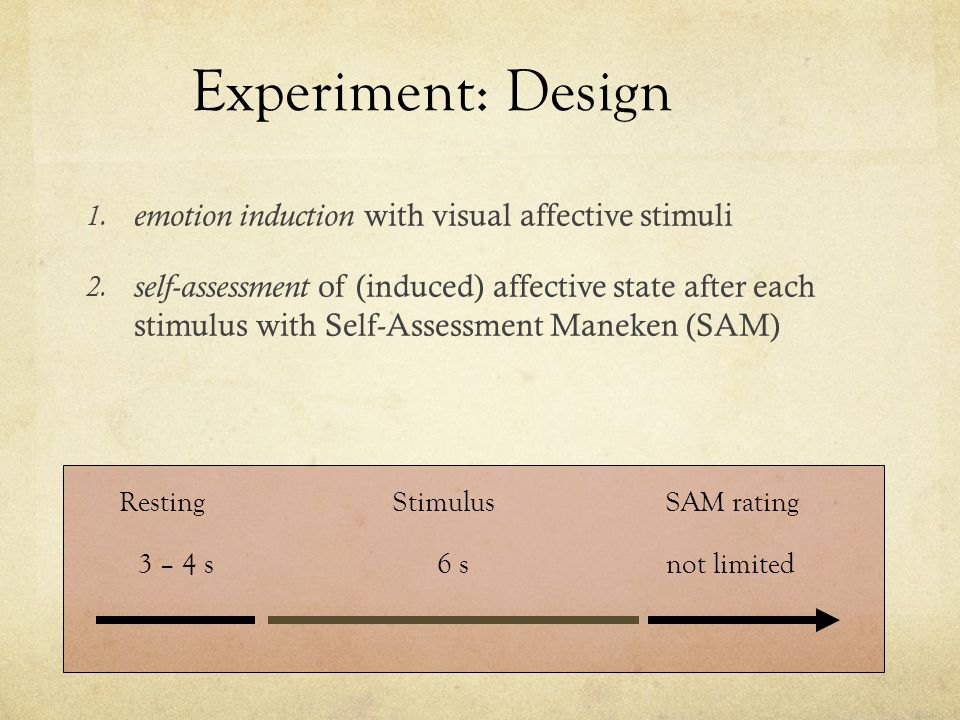 Experiment: Design

1. emotion induction with visual affective stimuli

2. self-assessment of (induced) affective state after each stimulus with Self-Assessment Maneken (SAM)

Resting

3 – 4 s

Stimulus

6 s

SAM rating

not limited